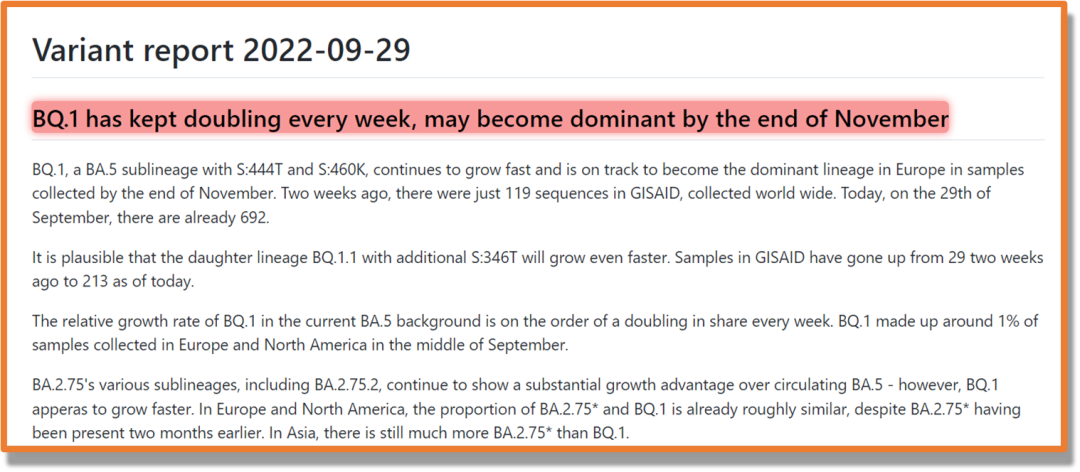 Variant report 2022-09-29

BQ.1 has kept doubling every week, may become dominant by the end of November

BQ.1, a BA.5 sublineage with S:444T and S:460K, continues to grow fast and is on track to become the dominant lineage in Europe in samples collected by the end of November. Two weeks ago, there were just 119 sequences in GISAID, collected world wide. Today, on the 29th of September, there are already 692.

It is plausible that the daughter lineage BQ.1.1 with additional S:346T will grow even faster. Samples in GISAID have gone up from 29 two weeks ago to 213 as of today.

The relative growth rate of BQ.1 in the current BA.5 background is on the order of a doubling in share every week. BQ.1 made up around 1% of samples collected in Europe and North America in the middle of September.

BA.2.75's various sublineages, including BA.2.75.2, continue to show a substantial growth advantage over circulating BA.5 - however, BQ.1 apperas to grow faster. In Europe and North America, the proportion of BA.2.75* and BQ.1 is already roughly similar, despite BA.2.75* having been present two months earlier. In Asia, there is still much more BA.2.75* than BQ.1.